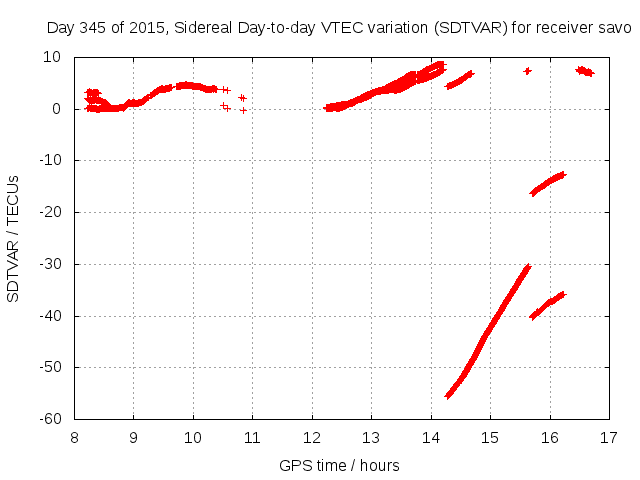 Day 345 of 2015, Sidereal Day-to-day VTEC variation (SDTVAR) for receiver savo

SDTVAR / TECUs

10
0
-10
-20
-30
-40
-50
-60

8 9 10 11 12 13 14 15 16 17

GPS time / hours